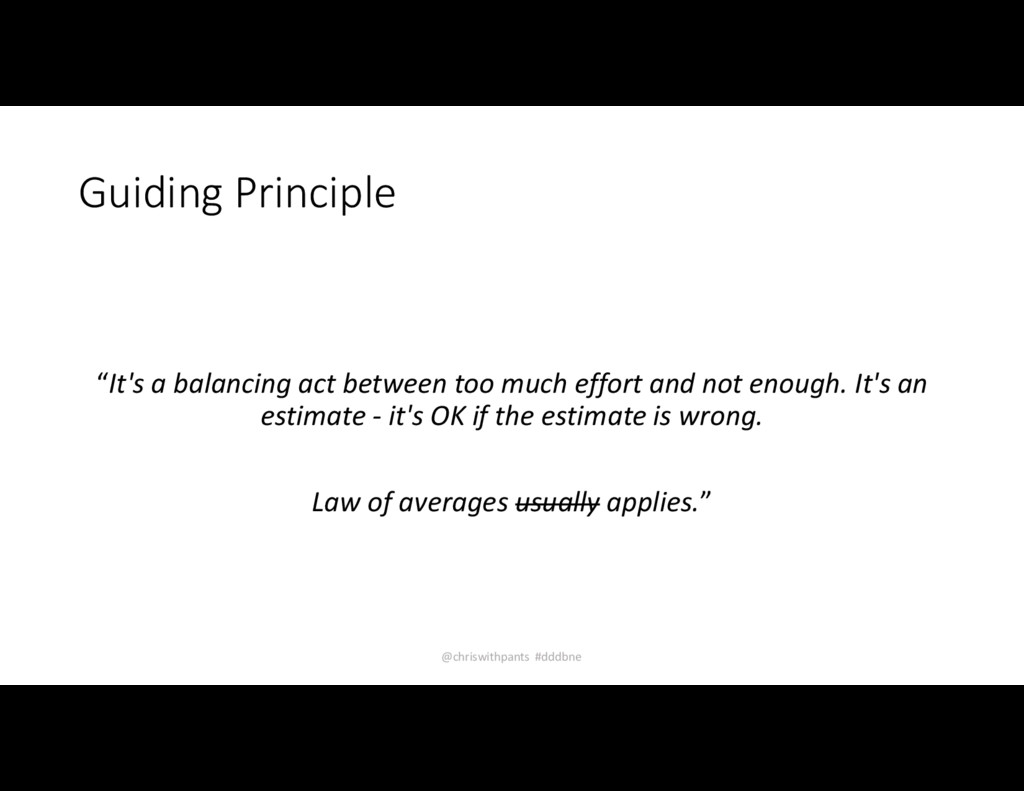 Guiding Principle

“It's a balancing act between too much effort and not enough. It's an estimate - it's OK if the estimate is wrong.

Law of averages ~~usually~~ applies.”

@chriswithpants #dddbne